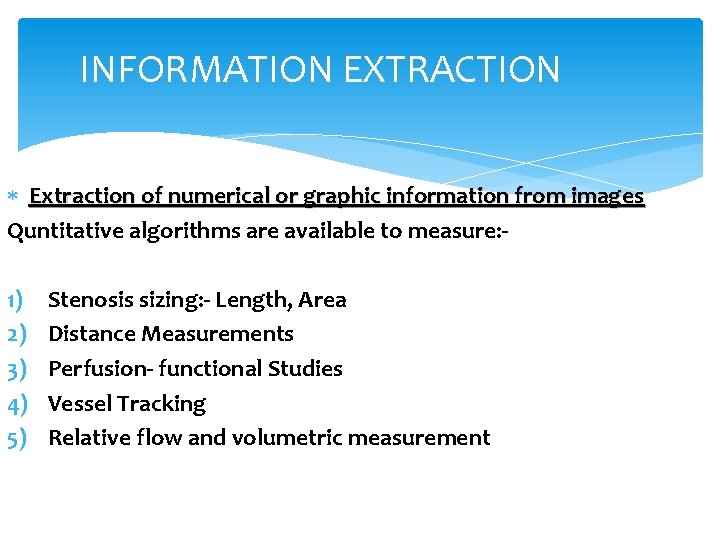 INFORMATION EXTRACTION

* Extraction of numerical or graphic information from images

Quntitative algorithms are available to measure:-

1) Stenosis sizing:- Length, Area
2) Distance Measurements
3) Perfusion- functional Studies
4) Vessel Tracking
5) Relative flow and volumetric measurement